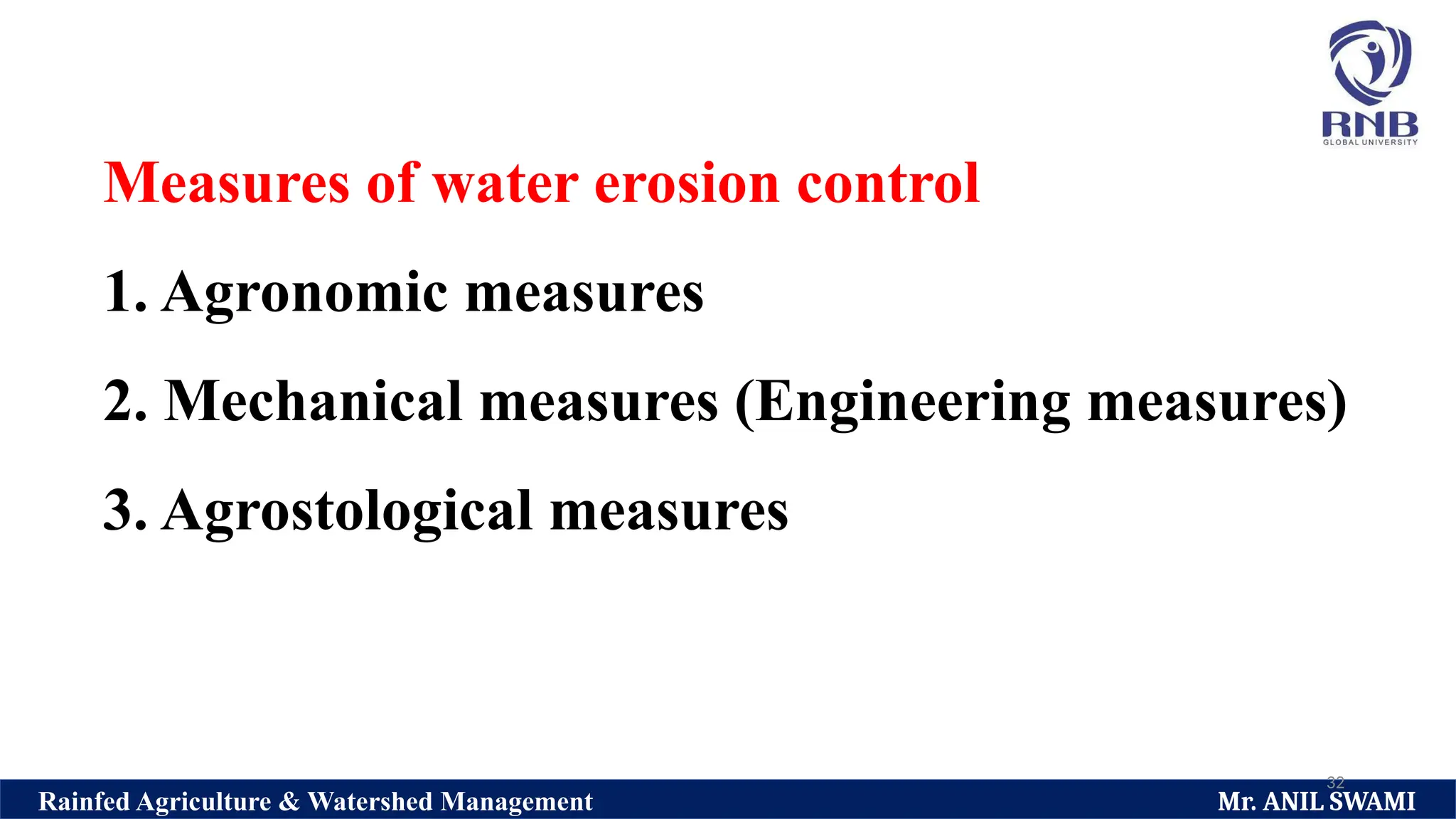 RNB
GLOBAL UNIVERSITY

Measures of water erosion control

1. Agronomic measures

2. Mechanical measures (Engineering measures)

3. Agrostological measures

32

Rainfed Agriculture & Watershed Management

Mr. ANIL SWAMI